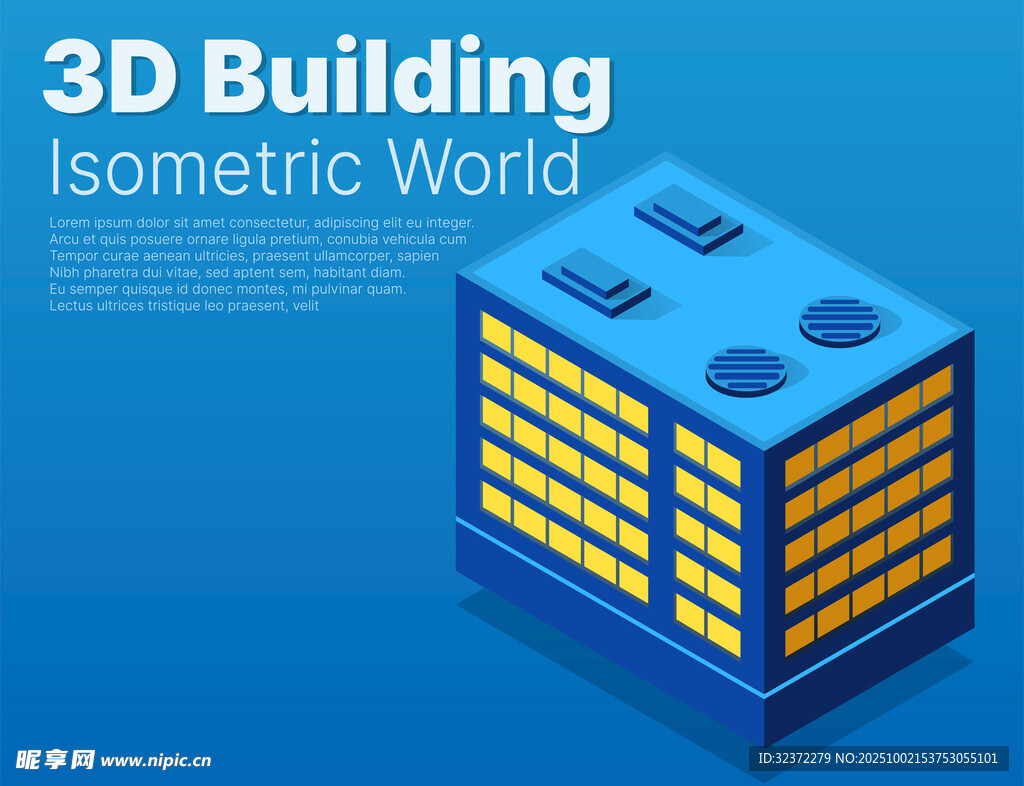 3D Building
Isometric World

Lorem ipsum dolor sit amet consectetur, adipiscing elit eu integer. Arcu et quis posuere ornare ligula pretium, conubia vehicula cum Tempor curae aenean ultricies, praesent ullamcorper, sapien Nibh pharetra dui vitae, sed aptent sem, habitant diam. Eu semper quisque id donec montes, mi pulvinar quam. Lectus ultrices tristique leo praesent, velit

昵享网 www.nipic.cn

ID:32372279 NO:20251002153753055101